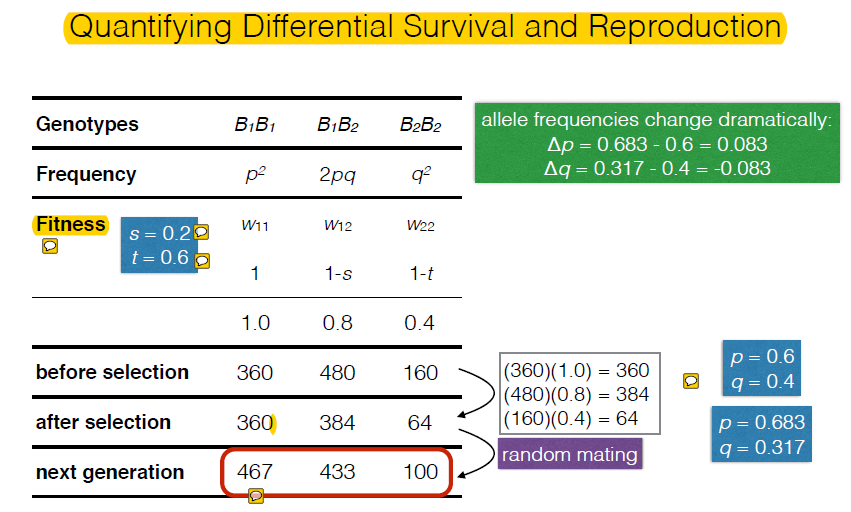 Quantifying Differential Survival and Reproduction

| Genotypes | $B_1B_1$ | $B_1B_2$ | $B_2B_2$ |
|---|---|---|---|
| Frequency | $p^2$ | $2pq$ | $q^2$ |
| Fitness | $w_{11}$ | $w_{12}$ | $w_{22}$ |
| | 1 | 1-$s$ | 1-$t$ |
| | 1.0 | 0.8 | 0.4 |
| before selection | 360 | 480 | 160 |
| after selection | 360 | 384 | 64 |
| next generation | 467 | 433 | 100 |

$s = 0.2$
$t = 0.6$

allele frequencies change dramatically:
$\Delta p = 0.683 - 0.6 = 0.083$
$\Delta q = 0.317 - 0.4 = -0.083$

(360)(1.0) = 360
(480)(0.8) = 384
(160)(0.4) = 64

random mating

$p = 0.6$
$q = 0.4$

$p = 0.683$
$q = 0.317$